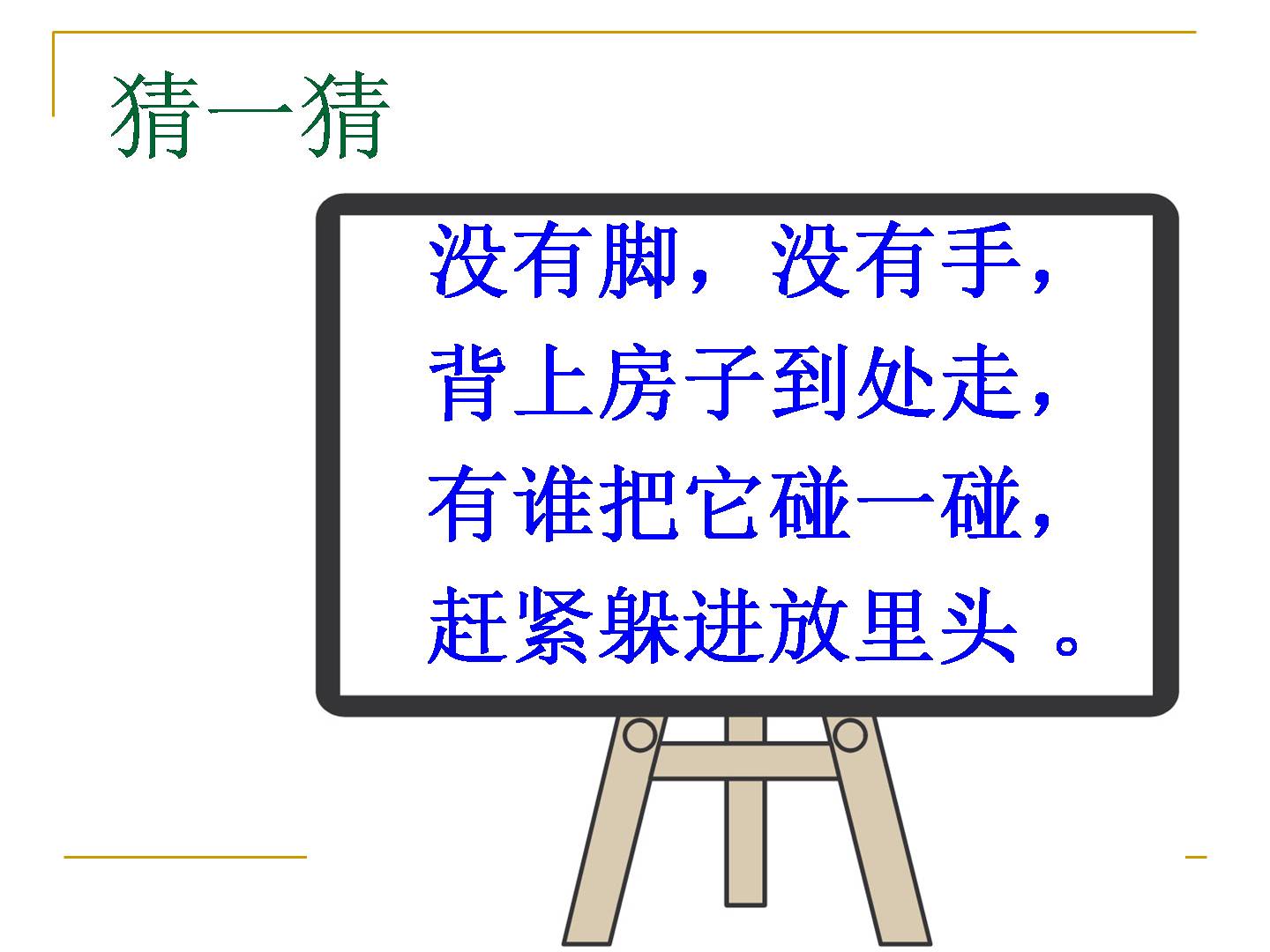 猜一猜

没有脚，没有手，
背上房子到处走，
有谁把它碰一碰，
赶紧躲进放里头 。